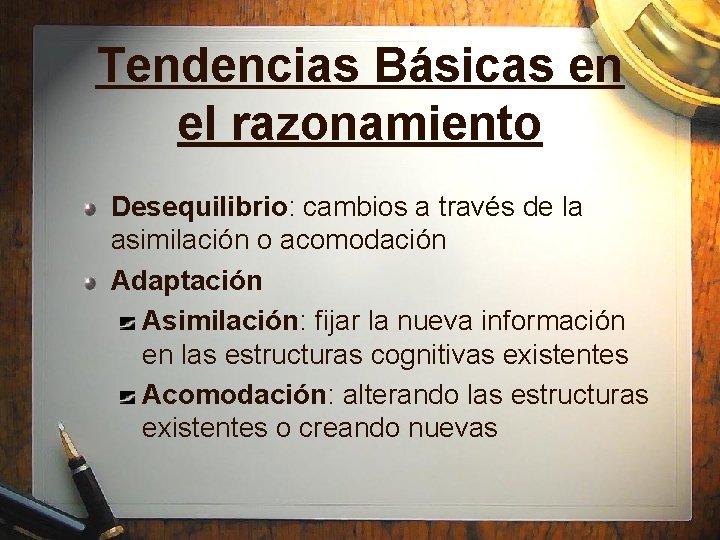 Tendencias Básicas en el razonamiento

Desequilibrio: cambios a través de la asimilación o acomodación

Adaptación

Asimilación: fijar la nueva información en las estructuras cognitivas existentes

Acomodación: alterando las estructuras existentes o creando nuevas